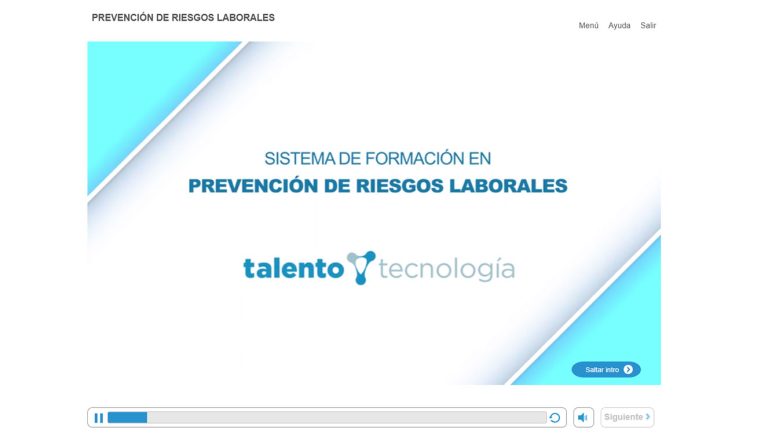 PREVENCIÓN DE RIESGOS LABORALES

Menú Ayuda Salir

SISTEMA DE FORMACIÓN EN
PREVENCIÓN DE RIESGOS LABORALES

talento tecnología

Saltar intro

Siguiente